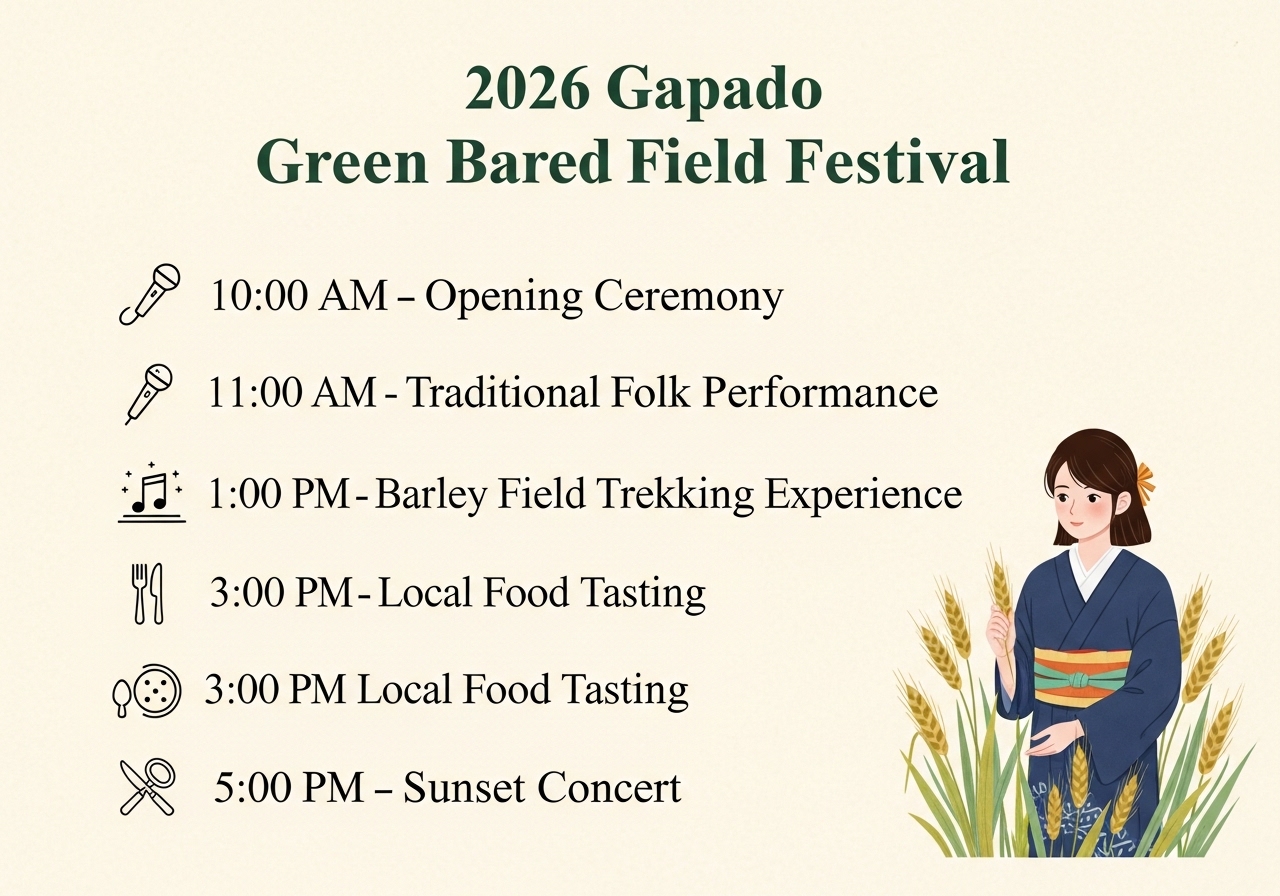 2026 Gapado
Green Bared Field Festival

10:00 AM – Opening Ceremony

11:00 AM - Traditional Folk Performance

1:00 PM - Barley Field Trekking Experience

3:00 PM - Local Food Tasting

3:00 PM Local Food Tasting

5:00 PM – Sunset Concert